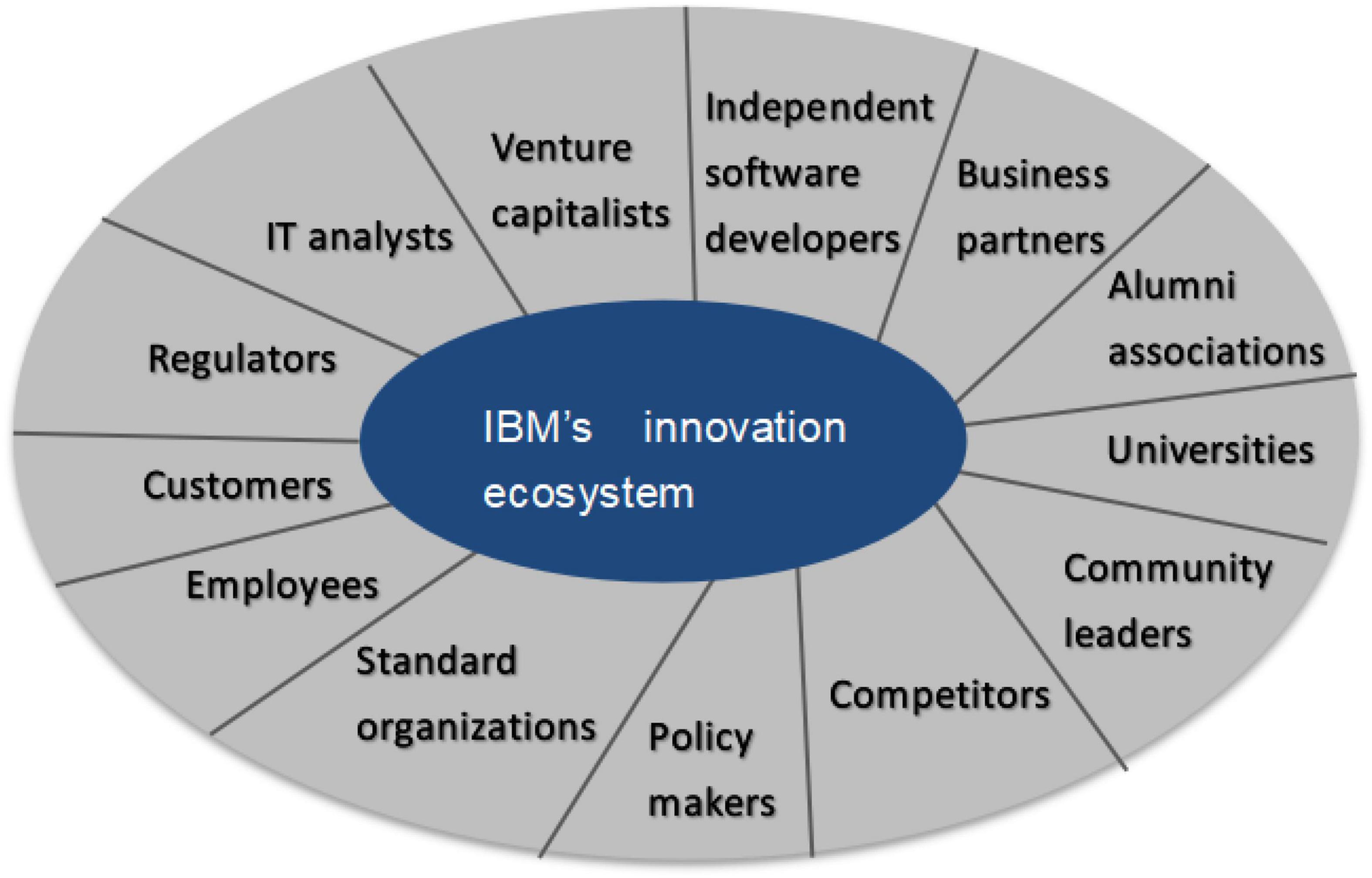 IBM's innovation ecosystem

Independent software developers

Business partners

Alumni associations

Universities

Community leaders

Competitors

Policy makers

Standard organizations

Employees

Customers

Regulators

IT analysts

Venture capitalists